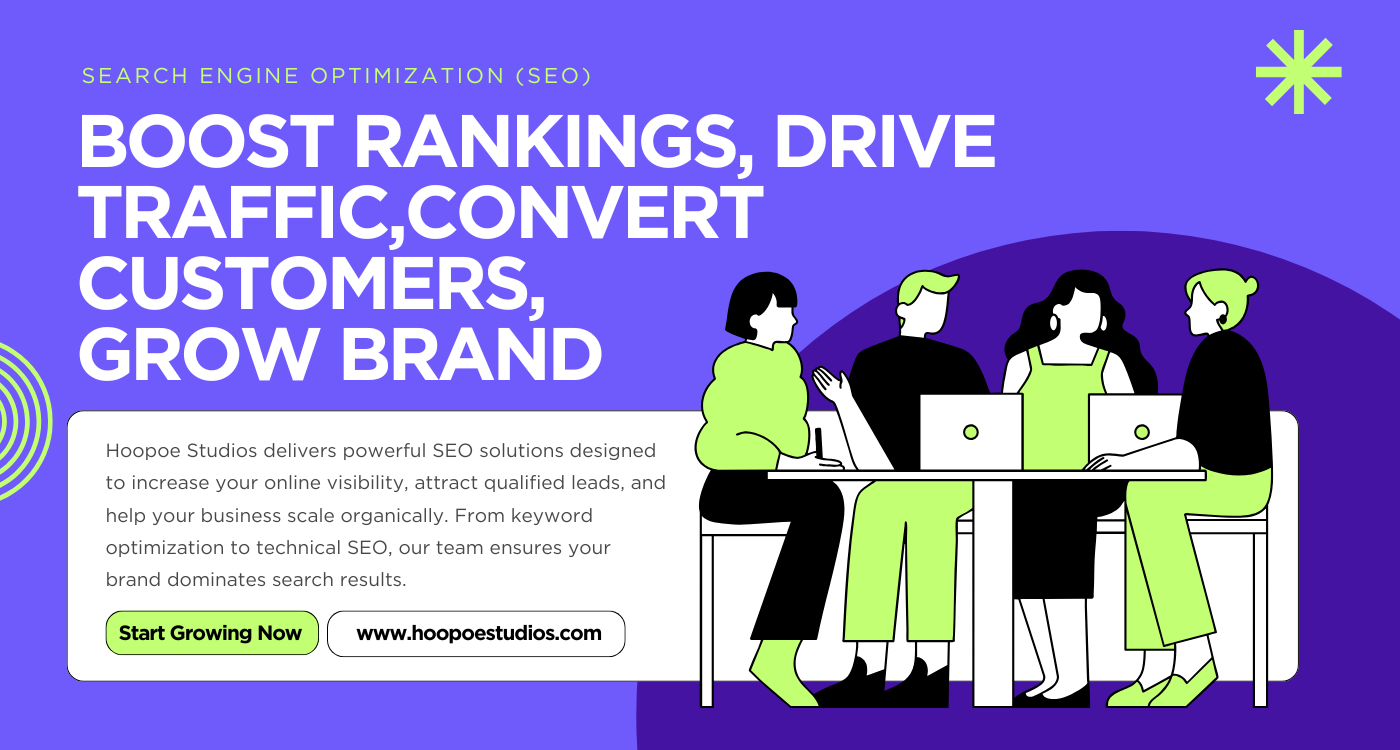 SEARCH ENGINE OPTIMIZATION (SEO)

BOOST RANKINGS, DRIVE TRAFFIC,CONVERT CUSTOMERS, GROW BRAND

Hoopoe Studios delivers powerful SEO solutions designed to increase your online visibility, attract qualified leads, and help your business scale organically. From keyword optimization to technical SEO, our team ensures your brand dominates search results.

Start Growing Now

www.hoopoestudios.com